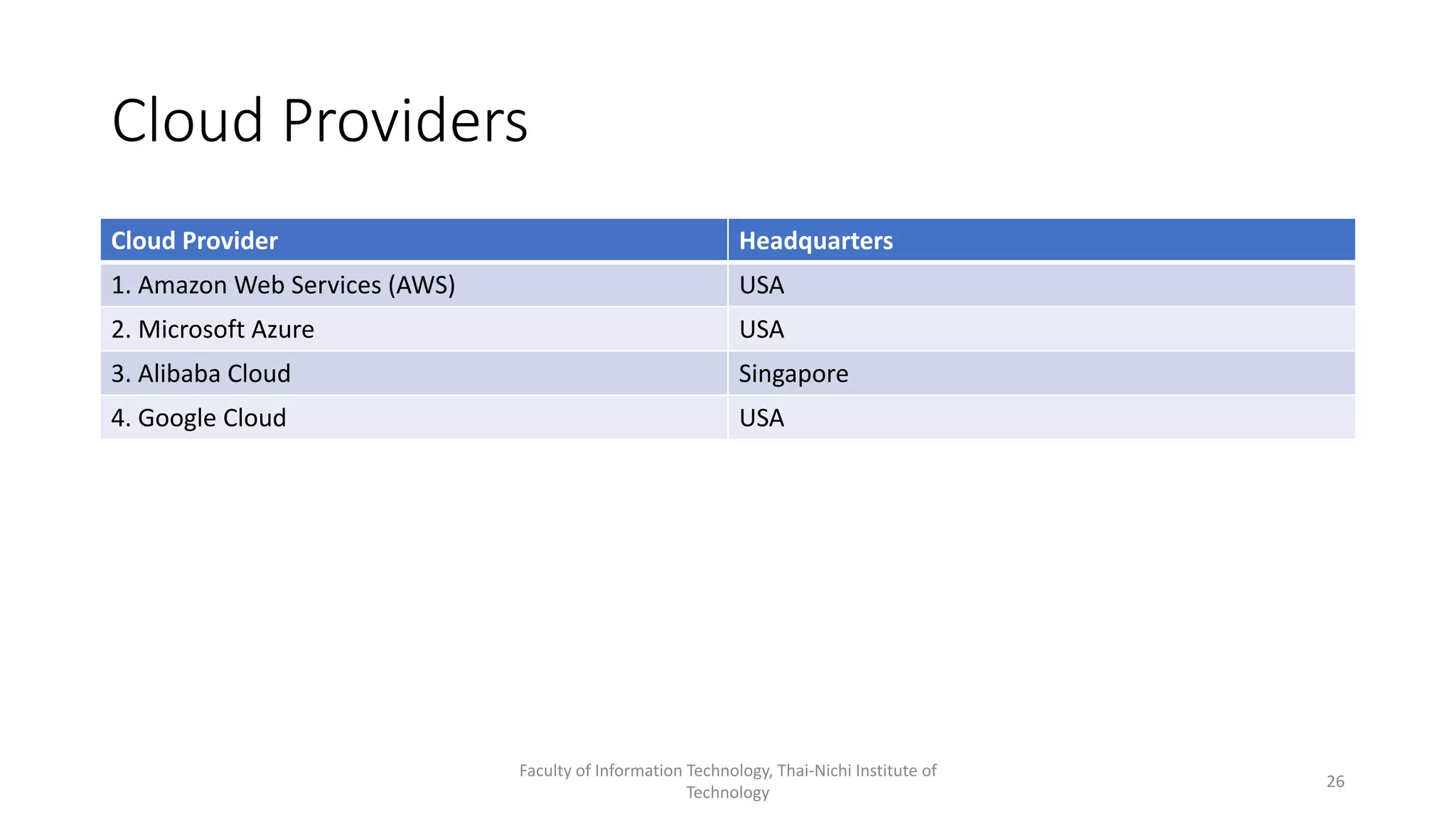 Cloud Providers

| Cloud Provider | Headquarters |
|---|---|
| 1. Amazon Web Services (AWS) | USA |
| 2. Microsoft Azure | USA |
| 3. Alibaba Cloud | Singapore |
| 4. Google Cloud | USA |

Faculty of Information Technology, Thai-Nichi Institute of Technology

26